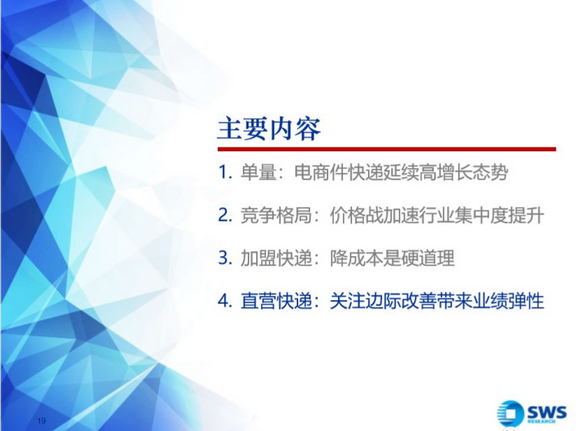 主要内容

1. 单量：电商件快递延续高增长态势

2. 竞争格局：价格战加速行业集中度提升

3. 加盟快递：降成本是硬道理

4. 直营快递：关注边际改善带来业绩弹性

19

SWS RESEARCH